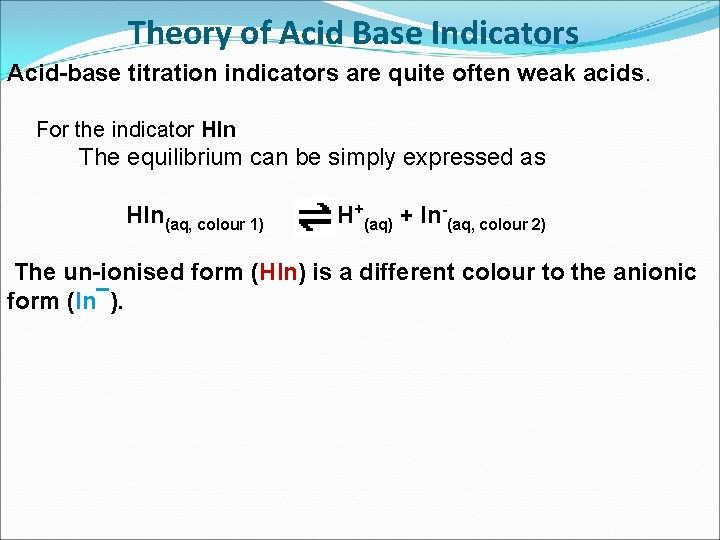 Theory of Acid Base Indicators

Acid-base titration indicators are quite often weak acids.

For the indicator HIn

The equilibrium can be simply expressed as

$HIn_{(aq,\ colour\ 1)} \rightleftharpoons H^+_{(aq)} + In^-_{(aq,\ colour\ 2)}$

The un-ionised form (HIn) is a different colour to the anionic form ($In^-$).